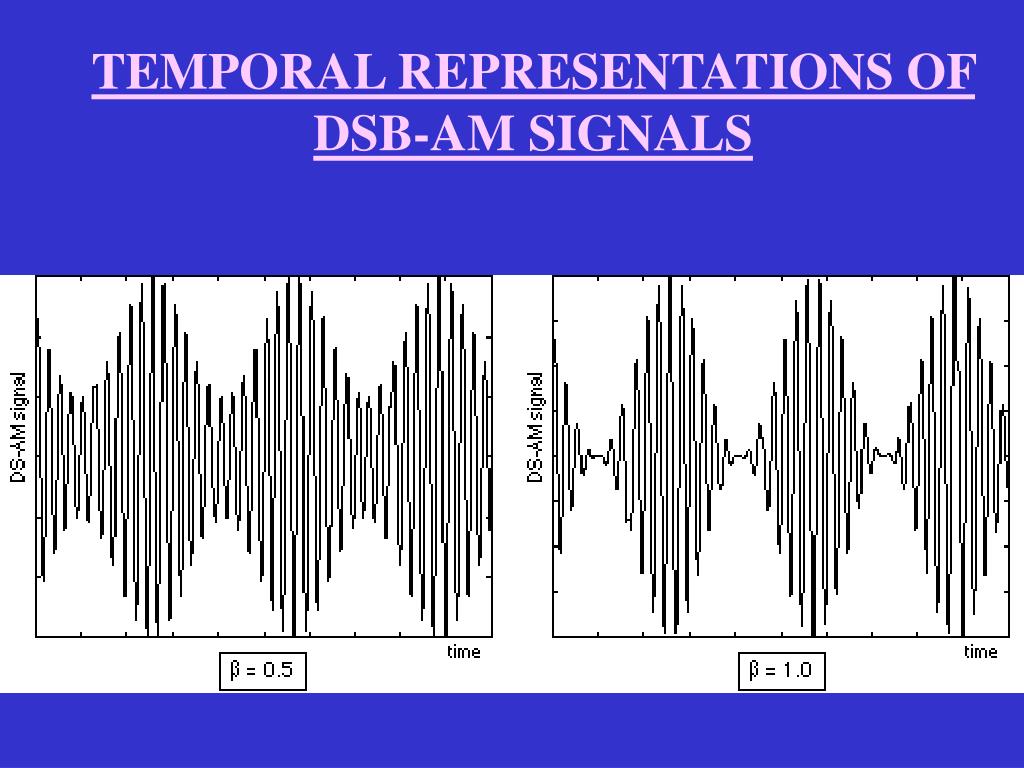 TEMPORAL REPRESENTATIONS OF DSB-AM SIGNALS

DS-AM signal

time

$\beta = 0.5$

DS-AM signal

time

$\beta = 1.0$